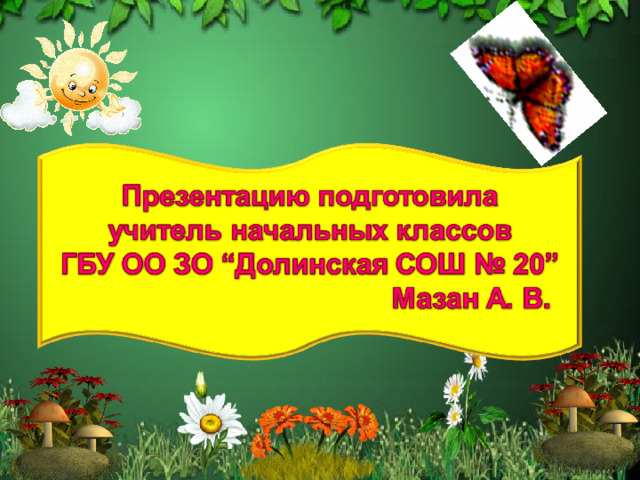 Презентацию подготовила учитель начальных классов ГБУ ОО ЗО “Долинская СОШ № 20” Мазан А. В.